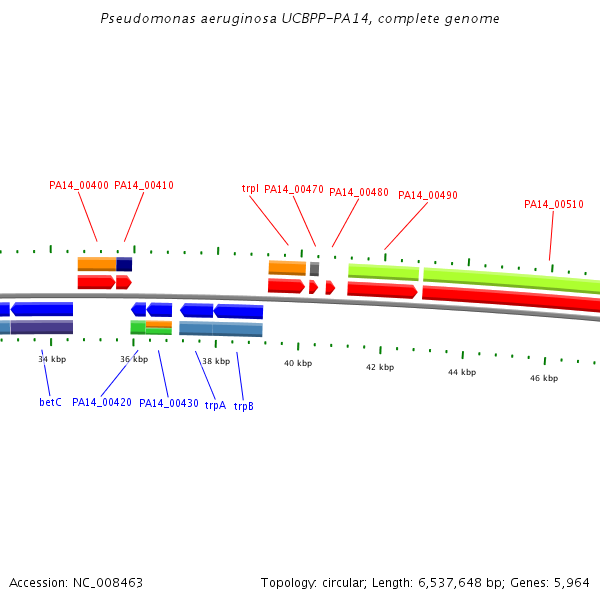 Pseudomonas aeruginosa UCBPP-PA14, complete genome

PA14_00400 PA14_00410 trpI PA14_00470 PA14_00480 PA14_00490 PA14_00510

34 kbp 36 kbp 38 kbp 40 kbp 42 kbp 44 kbp 46 kbp

betC PA14_00420 PA14_00430 trpA trpB

Accession: NC_008463

Topology: circular; Length: 6,537,648 bp; Genes: 5,964